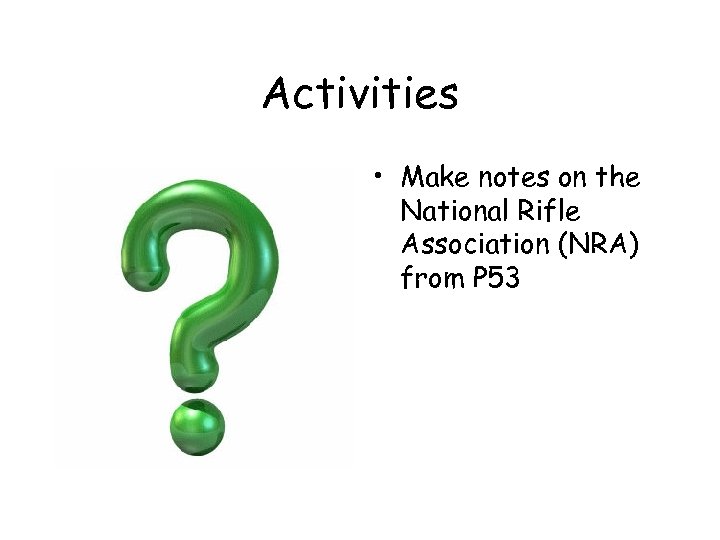 Activities

• Make notes on the National Rifle Association (NRA) from P53